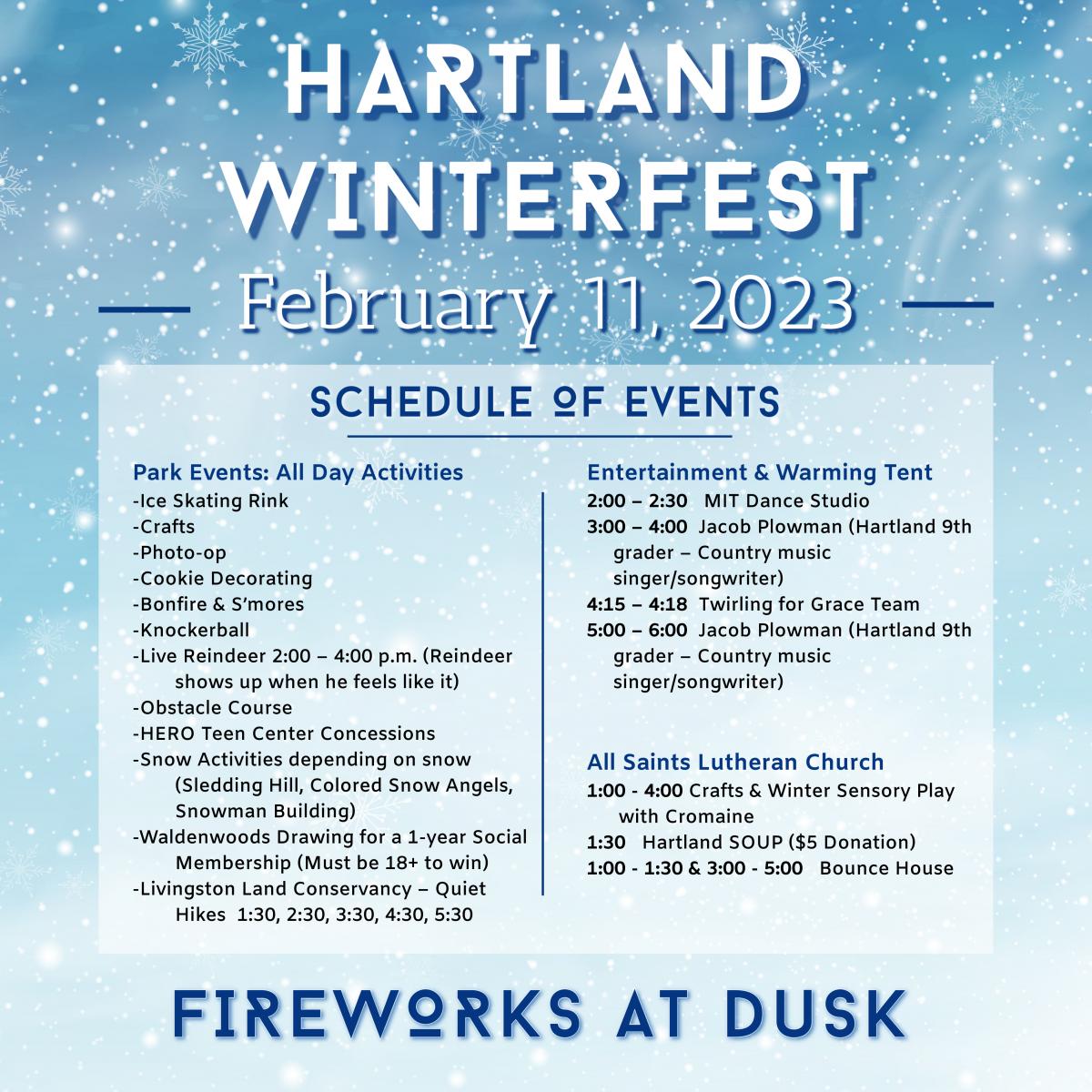 HARTLAND WINTERFEST

February 11, 2023

SCHEDULE OF EVENTS

Park Events: All Day Activities
-Ice Skating Rink
-Crafts
-Photo-op
-Cookie Decorating
-Bonfire & S'mores
-Knockerball
-Live Reindeer 2:00 – 4:00 p.m. (Reindeer shows up when he feels like it)
-Obstacle Course
-HERO Teen Center Concessions
-Snow Activities depending on snow (Sledding Hill, Colored Snow Angels, Snowman Building)
-Waldenwoods Drawing for a 1-year Social Membership (Must be 18+ to win)
-Livingston Land Conservancy – Quiet Hikes 1:30, 2:30, 3:30, 4:30, 5:30

Entertainment & Warming Tent
2:00 – 2:30 MIT Dance Studio
3:00 – 4:00 Jacob Plowman (Hartland 9th grader – Country music singer/songwriter)
4:15 – 4:18 Twirling for Grace Team
5:00 – 6:00 Jacob Plowman (Hartland 9th grader – Country music singer/songwriter)

All Saints Lutheran Church
1:00 - 4:00 Crafts & Winter Sensory Play with Cromaine
1:30 Hartland SOUP ($5 Donation)
1:00 - 1:30 & 3:00 - 5:00 Bounce House

FIREWORKS AT DUSK